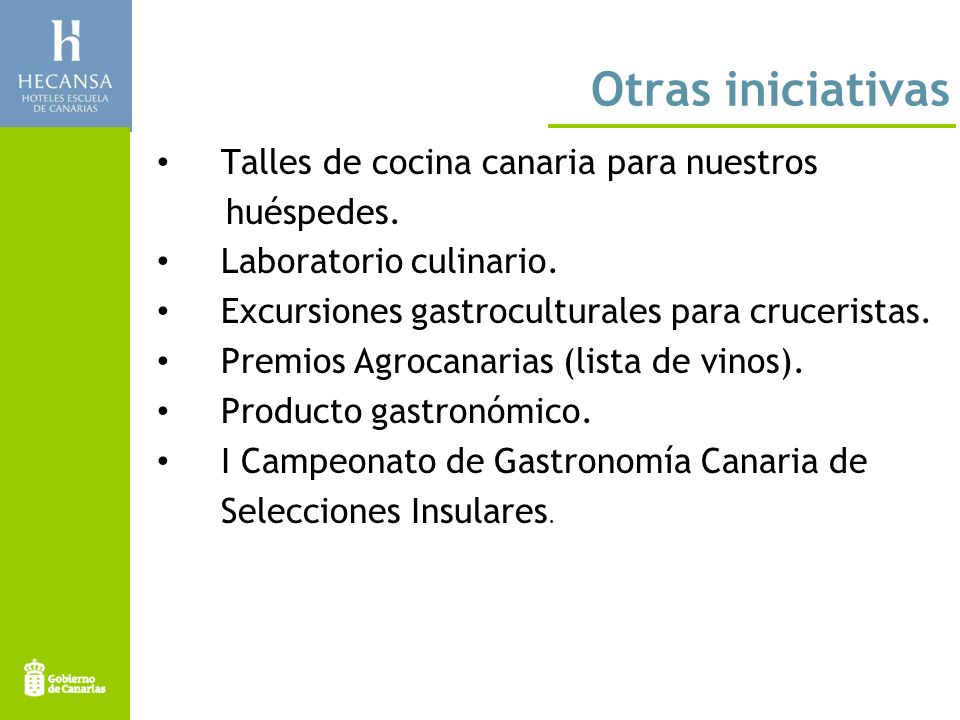 HECANSA
HOTELES ESCUELA
DE CANARIAS

Otras iniciativas

• Talles de cocina canaria para nuestros huéspedes.
• Laboratorio culinario.
• Excursiones gastroculturales para cruceristas.
• Premios Agrocanarias (lista de vinos).
• Producto gastronómico.
• I Campeonato de Gastronomía Canaria de Selecciones Insulares.

Gobierno de Canarias